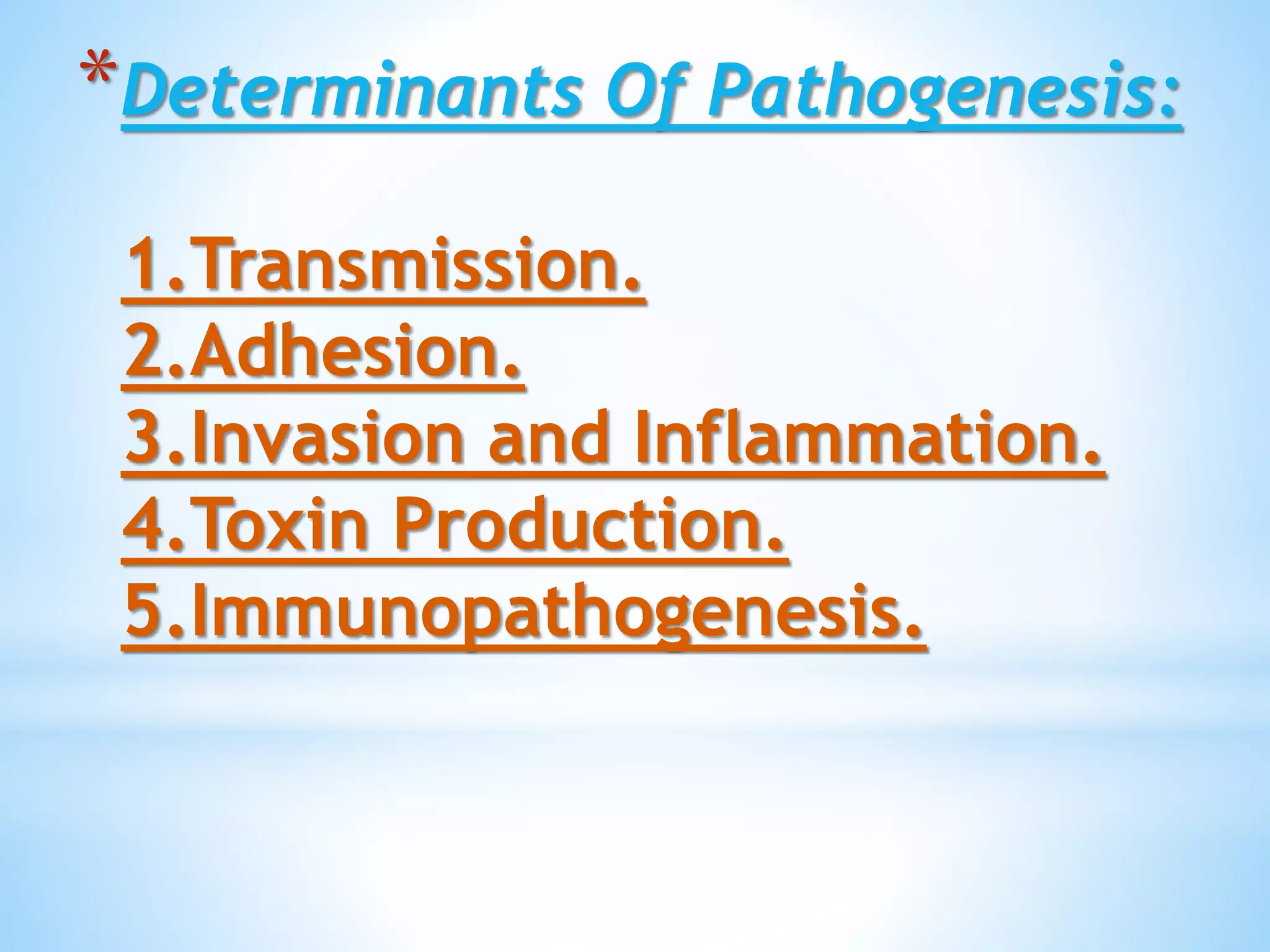 *Determinants Of Pathogenesis:

1.Transmission.
2.Adhesion.
3.Invasion and Inflammation.
4.Toxin Production.
5.Immunopathogenesis.